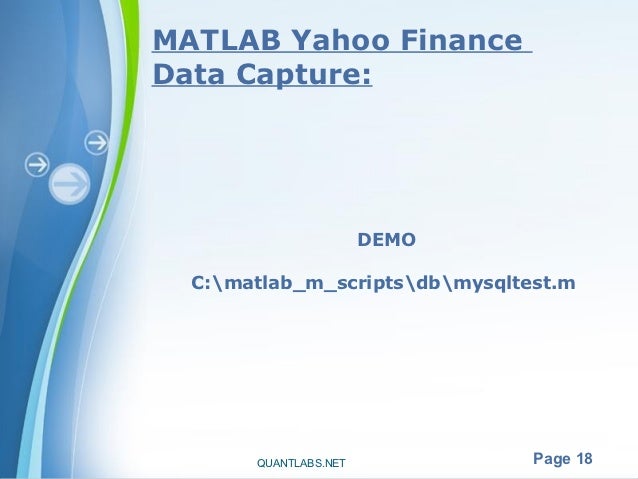 MATLAB Yahoo Finance Data Capture:

DEMO

C:\matlab_m_scripts\db\mysqltest.m

QUANTLABS.NET

Page 18